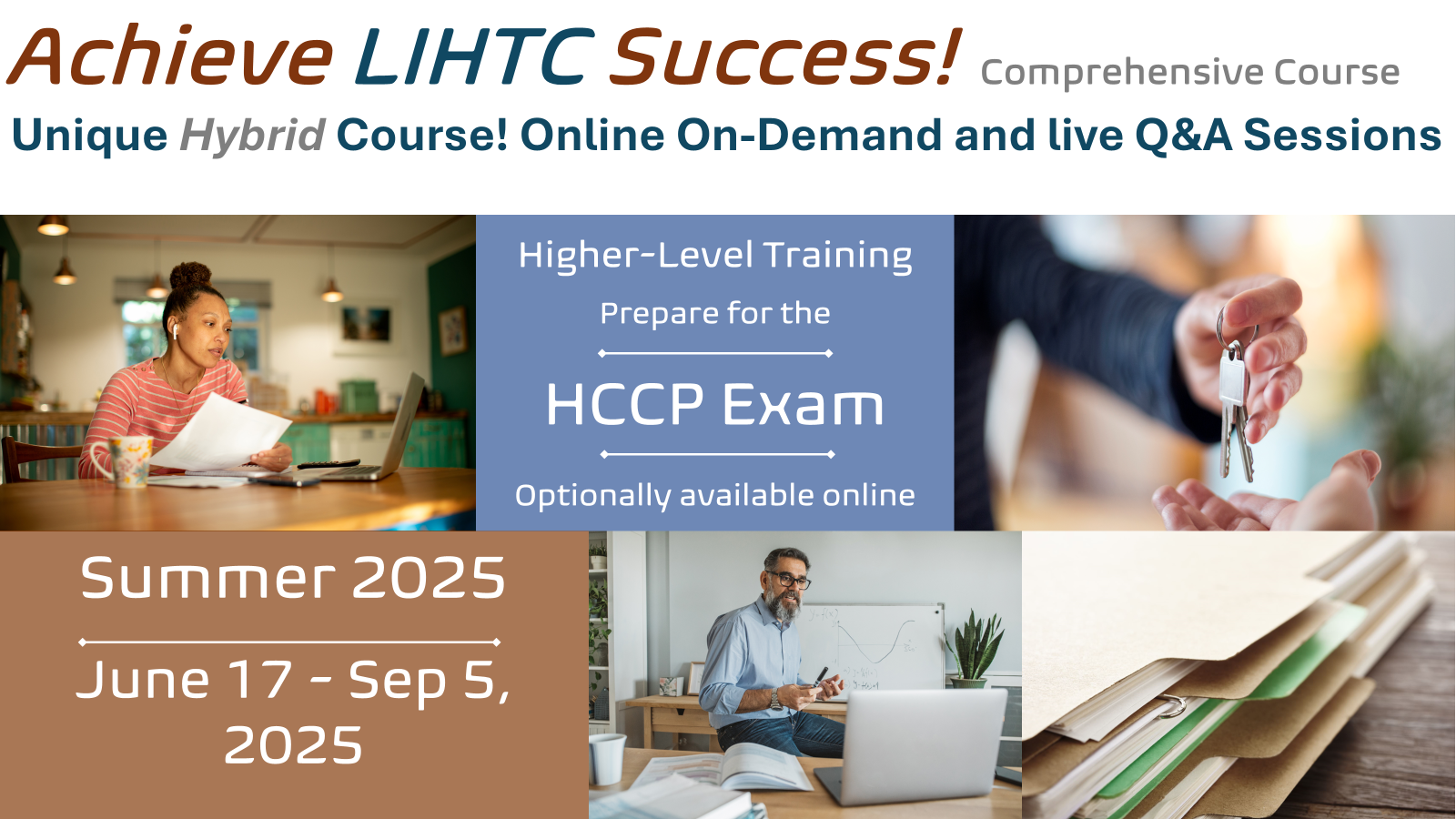 Achieve LIHTC Success! Comprehensive Course

Unique Hybrid Course! Online On-Demand and live Q&A Sessions

Higher-Level Training

Prepare for the

HCCP Exam

Optionally available online

Summer 2025

June 17 - Sep 5, 2025